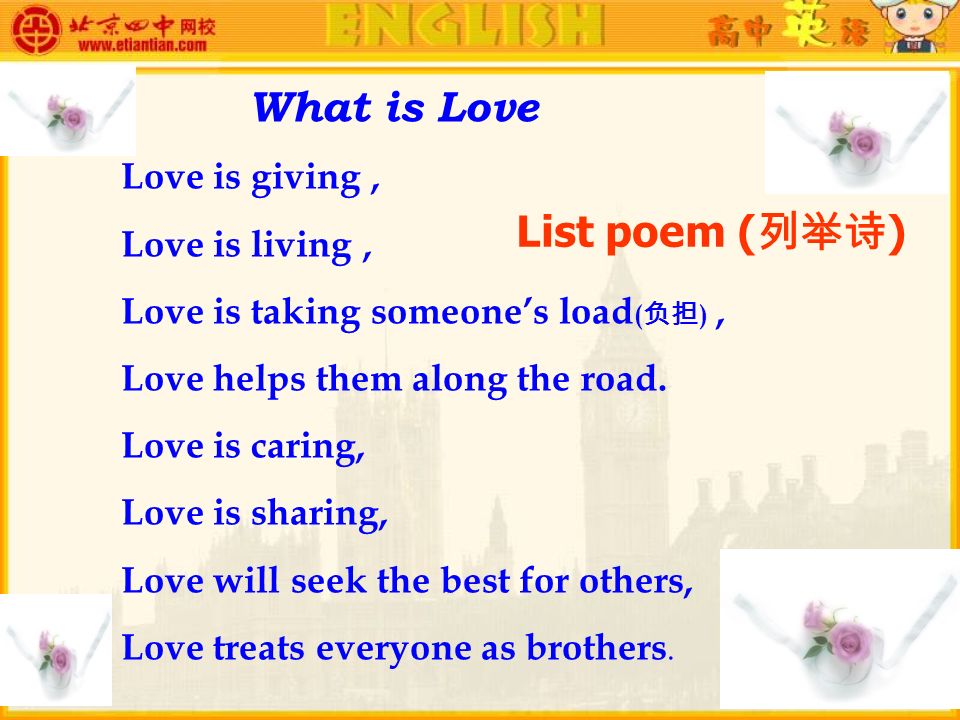 北京四中网校
www.etiantian.com
ENGLISH
高中英语

What is Love

Love is giving ,

Love is living ,

List poem (列举诗)

Love is taking someone's load(负担) ,

Love helps them along the road.

Love is caring,

Love is sharing,

Love will seek the best for others,

Love treats everyone as brothers.